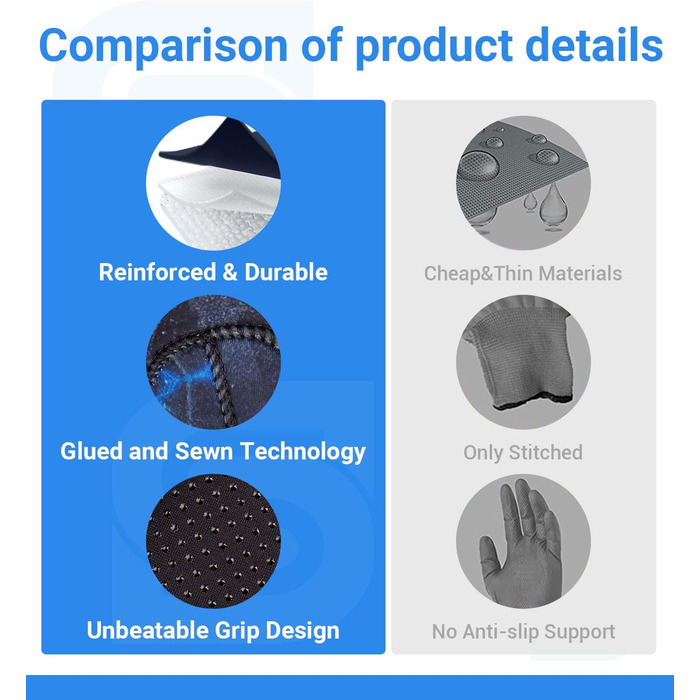 Comparison of product details

Reinforced & Durable

Glued and Sewn Technology

Unbeatable Grip Design

Cheap&Thin Materials

Only Stitched

No Anti-slip Support